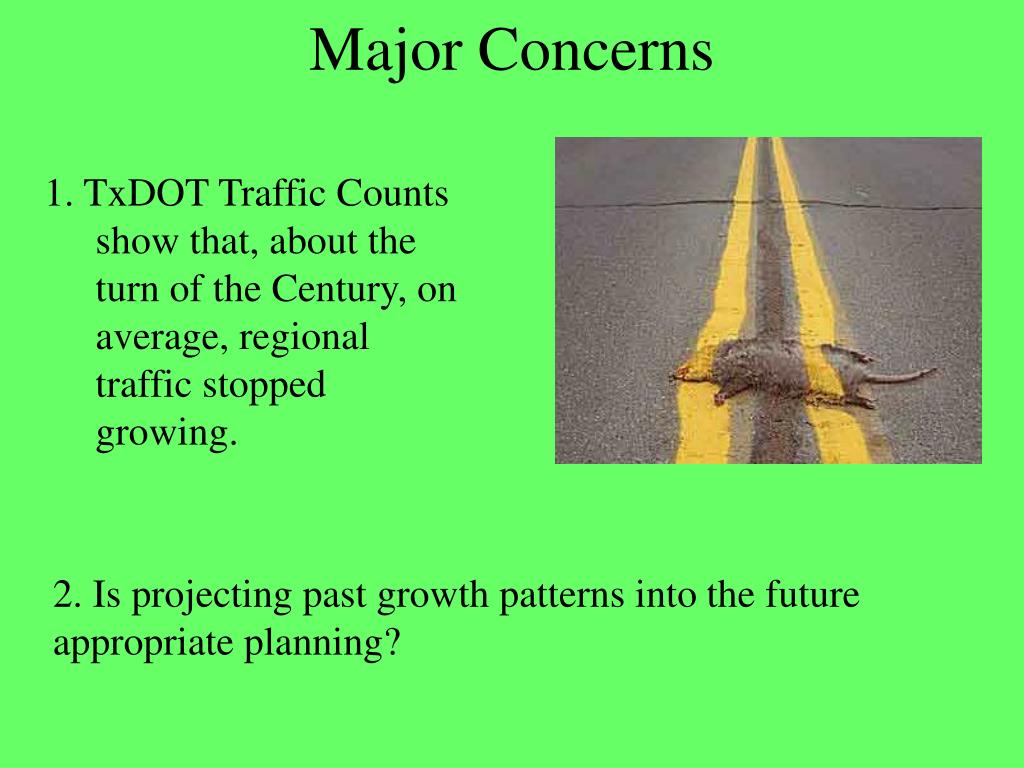 Major Concerns

1. TxDOT Traffic Counts show that, about the turn of the Century, on average, regional traffic stopped growing.

2. Is projecting past growth patterns into the future appropriate planning?